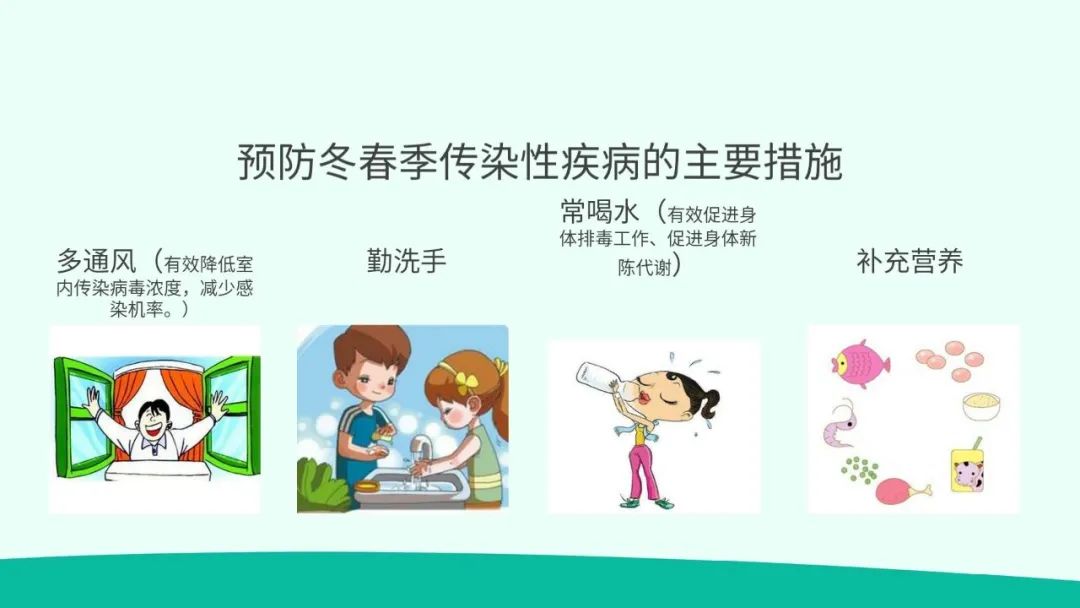 预防冬春季传染性疾病的主要措施

多通风（有效降低室内传染病毒浓度，减少感染机率。）

勤洗手

常喝水（有效促进身体排毒工作、促进身体新陈代谢）

补充营养